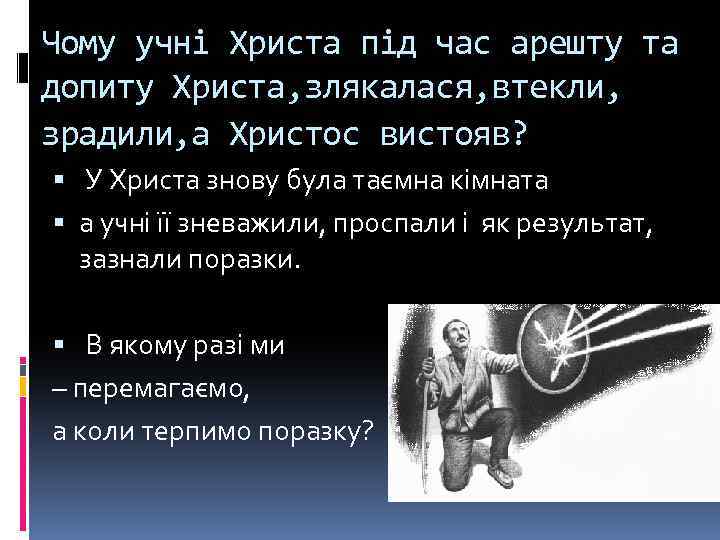 Чому учні Христа під час арешту та допиту Христа,злякалася,втекли, зрадили,а Христос вистояв?

▪ У Христа знову була таємна кімната

▪ а учні її зневажили, проспали і як результат, зазнали поразки.

▪ В якому разі ми
– перемагаємо,
а коли терпимо поразку?